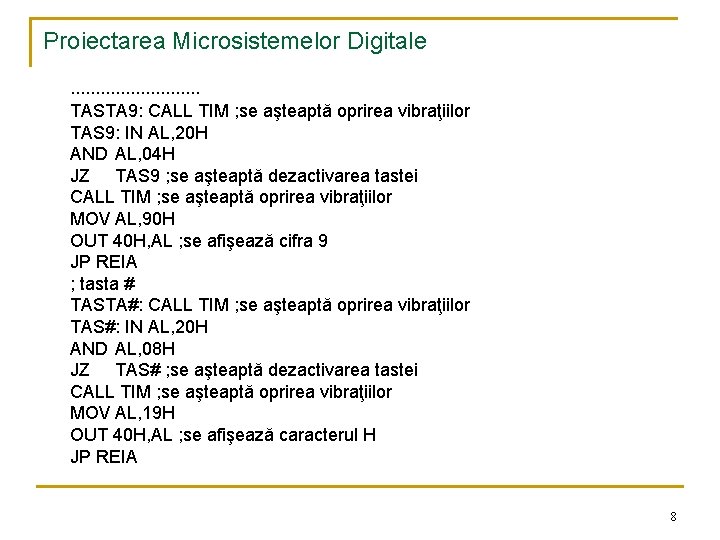 Proiectarea Microsistemelor Digitale

..........................
TASTA9: CALL TIM ;se aşteaptă oprirea vibraţiilor
TAS9: IN AL,20H
AND AL,04H
JZ TAS9 ;se aşteaptă dezactivarea tastei
CALL TIM ;se aşteaptă oprirea vibraţiilor
MOV AL,90H
OUT 40H,AL ;se afişează cifra 9
JP REIA
; tasta #
TASTA#: CALL TIM ;se aşteaptă oprirea vibraţiilor
TAS#: IN AL,20H
AND AL,08H
JZ TAS# ;se aşteaptă dezactivarea tastei
CALL TIM ;se aşteaptă oprirea vibraţiilor
MOV AL,19H
OUT 40H,AL ;se afişează caracterul H
JP REIA

8